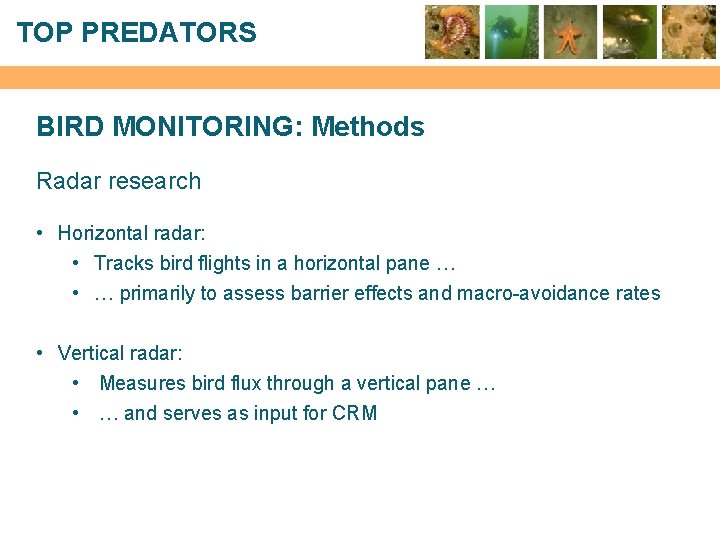 TOP PREDATORS

BIRD MONITORING: Methods

Radar research

• Horizontal radar:
  • Tracks bird flights in a horizontal pane …
  • … primarily to assess barrier effects and macro-avoidance rates

• Vertical radar:
  • Measures bird flux through a vertical pane …
  • … and serves as input for CRM